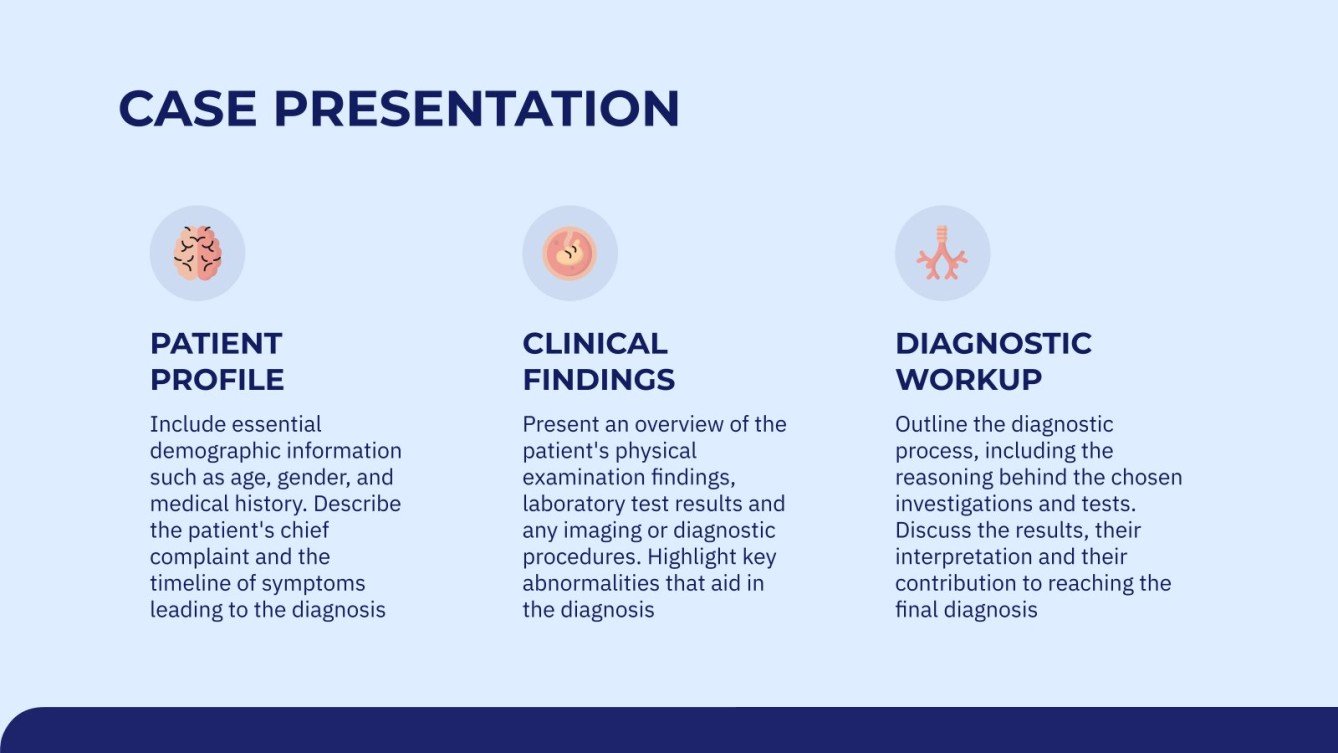 CASE PRESENTATION

PATIENT PROFILE

Include essential demographic information such as age, gender, and medical history. Describe the patient's chief complaint and the timeline of symptoms leading to the diagnosis

CLINICAL FINDINGS

Present an overview of the patient's physical examination findings, laboratory test results and any imaging or diagnostic procedures. Highlight key abnormalities that aid in the diagnosis

DIAGNOSTIC WORKUP

Outline the diagnostic process, including the reasoning behind the chosen investigations and tests. Discuss the results, their interpretation and their contribution to reaching the final diagnosis